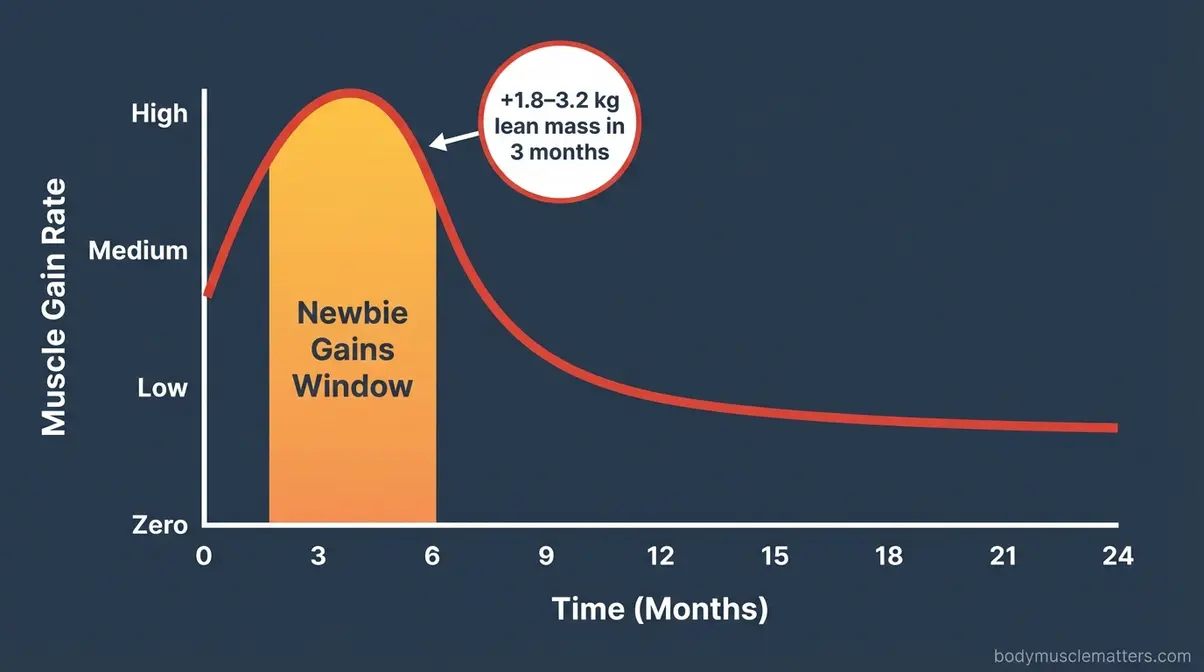 Muscle Gain Rate

High

Medium

Low

Zero

+1.8–3.2 kg lean mass in 3 months

Newbie Gains Window

0 3 6 9 12 15 18 21 24

Time (Months)

bodymusclematters.com